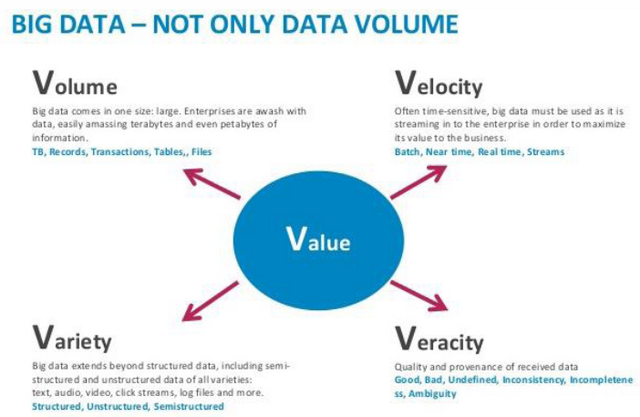 BIG DATA – NOT ONLY DATA VOLUME

Volume

Big data comes in one size: large. Enterprises are awash with data, easily amassing terabytes and even petabytes of information.
TB, Records, Transactions, Tables,, Files

Velocity

Often time-sensitive, big data must be used as it is streaming in to the enterprise in order to maximize its value to the business.
Batch, Near time, Real time, Streams

Value

Variety

Big data extends beyond structured data, including semi-structured and unstructured data of all varieties: text, audio, video, click streams, log files and more.
Structured, Unstructured, Semistructured

Veracity

Quality and provenance of received data
Good, Bad, Undefined, Inconsistency, Incompleteness, Ambiguity